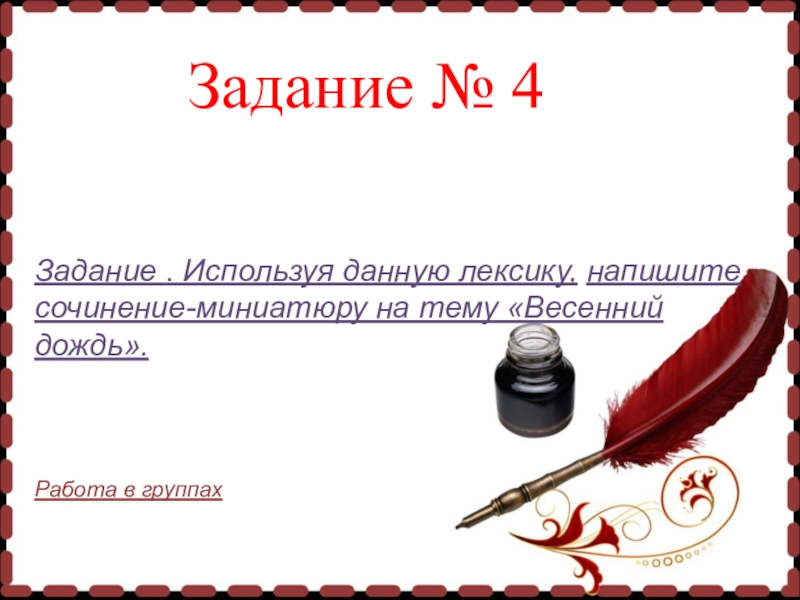 Задание № 4

Задание . Используя данную лексику, напишите сочинение-миниатюру на тему «Весенний дождь».

Работа в группах